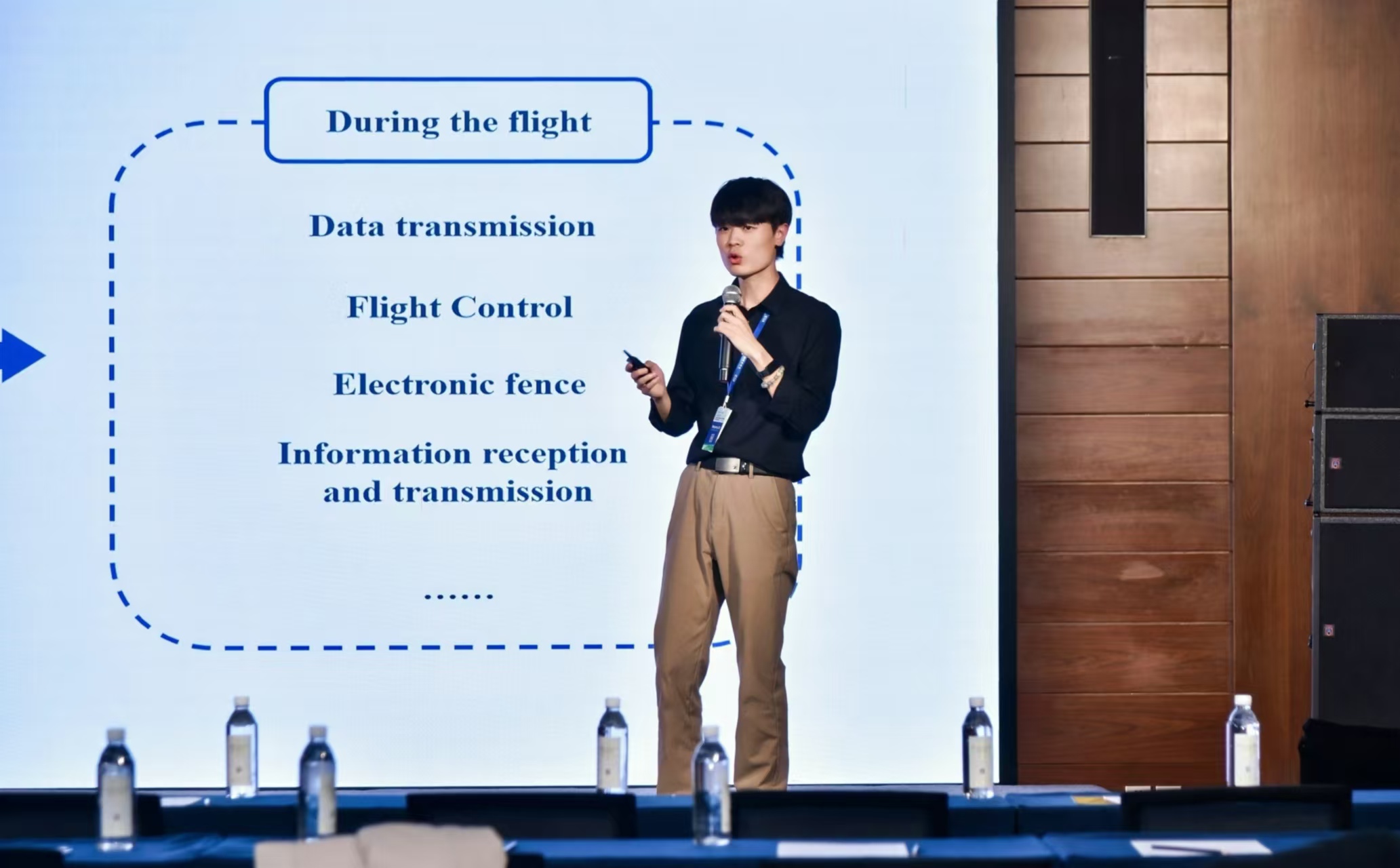 During the flight

Data transmission

Flight Control

Electronic fence

Information reception and transmission

......